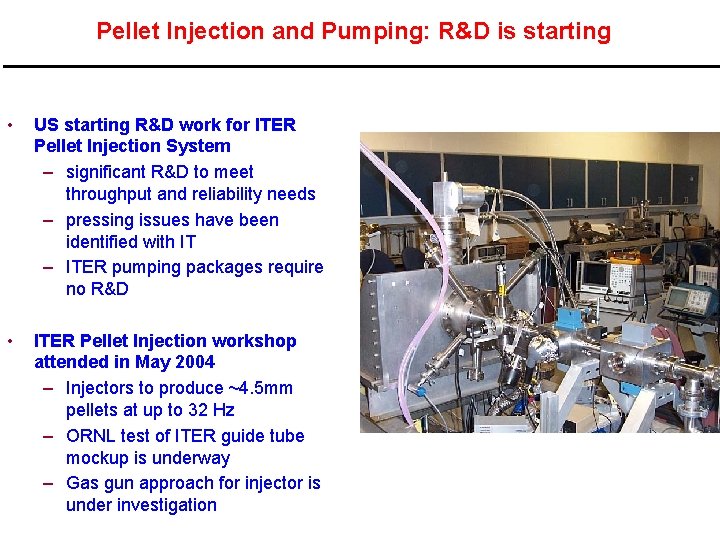 Pellet Injection and Pumping: R&D is starting

• US starting R&D work for ITER Pellet Injection System
– significant R&D to meet throughput and reliability needs
– pressing issues have been identified with IT
– ITER pumping packages require no R&D

• ITER Pellet Injection workshop attended in May 2004
– Injectors to produce ~4.5mm pellets at up to 32 Hz
– ORNL test of ITER guide tube mockup is underway
– Gas gun approach for injector is under investigation